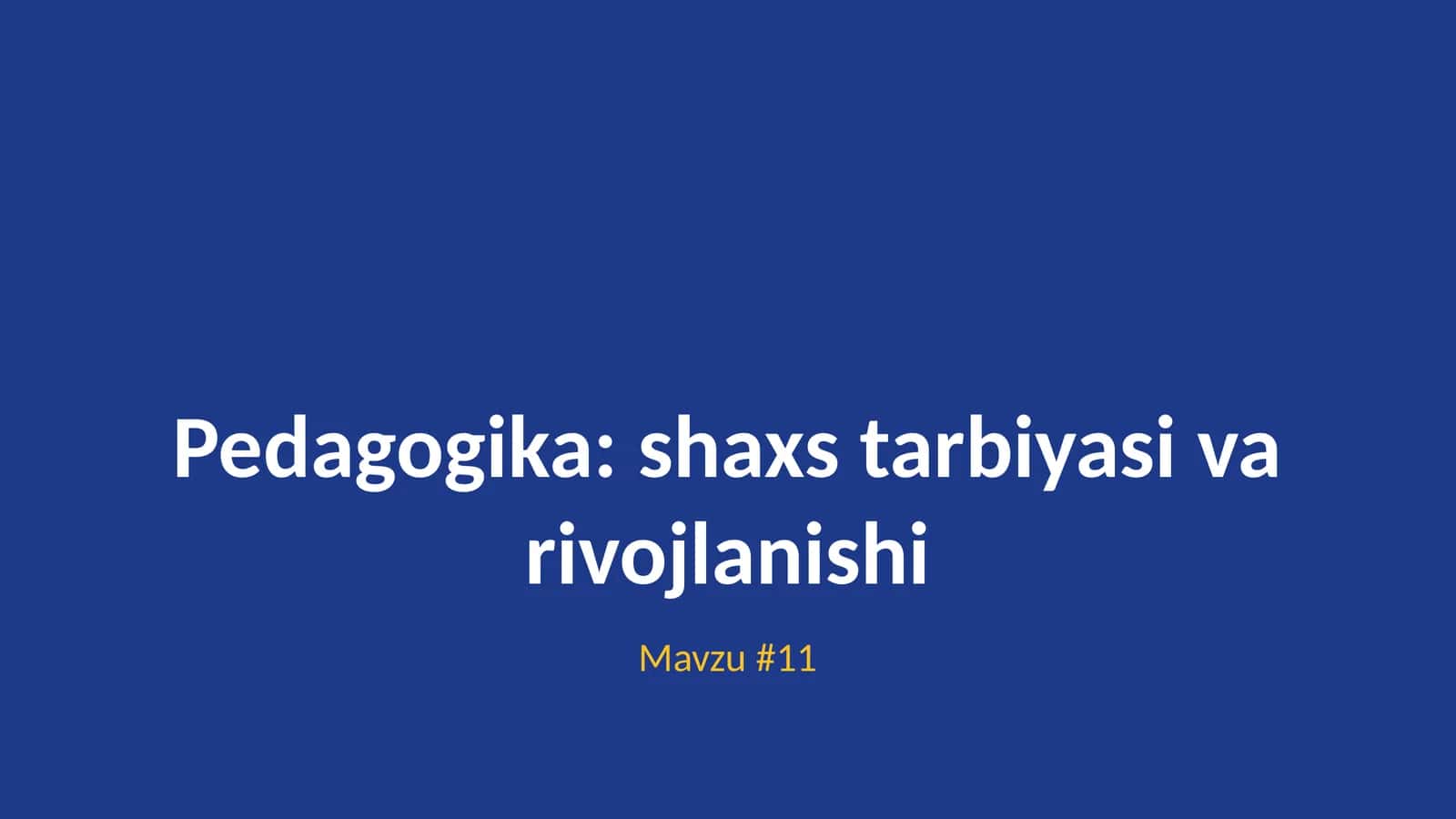 Pedagogika: shaxs tarbiyasi va rivojlanishi

Mavzu #11